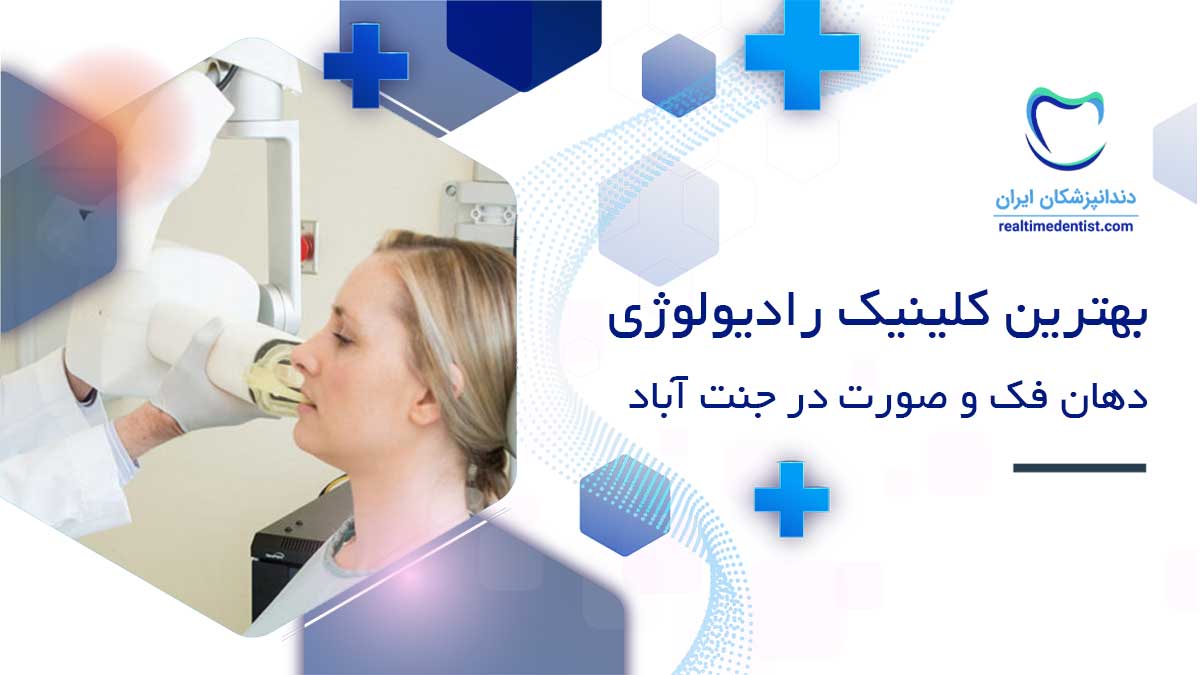 دندانپزشکان ایران
realtimedentist.com

بهترین کلینیک رادیولوژی
دهان فک و صورت در جنت آباد